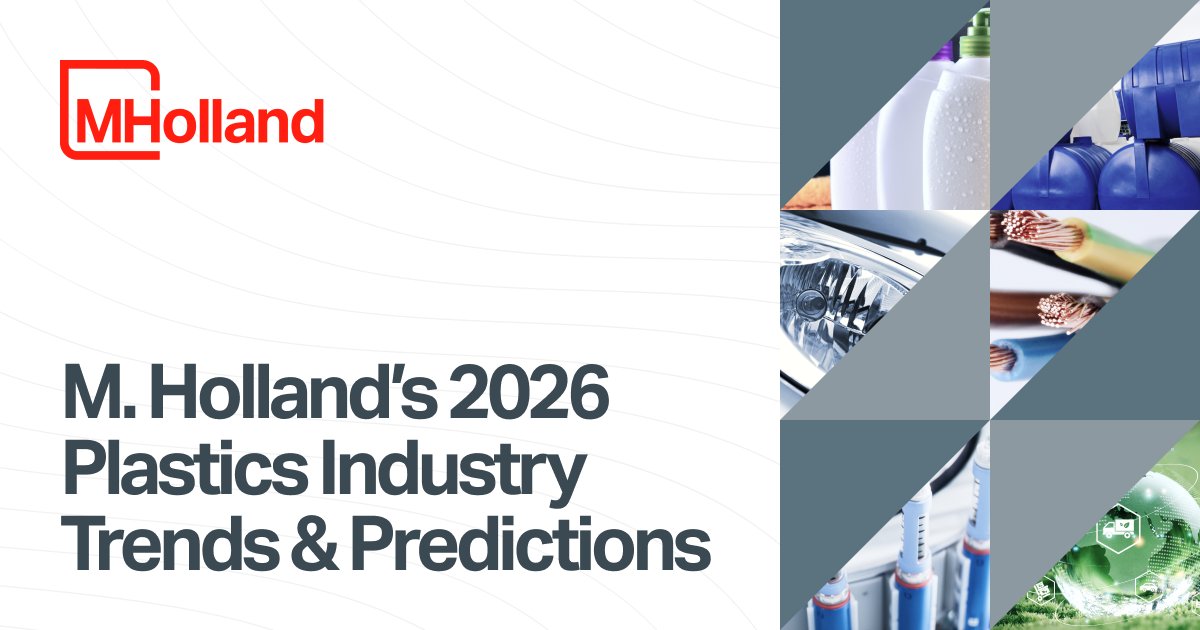 MHolland

M. Holland's 2026 Plastics Industry Trends & Predictions